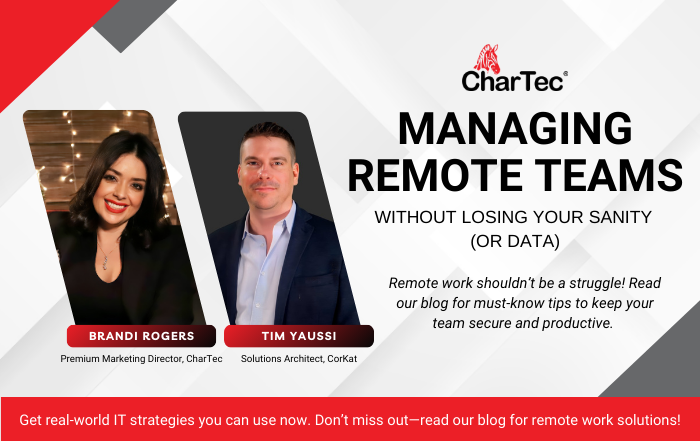 CharTec®

MANAGING REMOTE TEAMS

WITHOUT LOSING YOUR SANITY (OR DATA)

Remote work shouldn't be a struggle! Read our blog for must-know tips to keep your team secure and productive.

BRANDI ROGERS
Premium Marketing Director, CharTec

TIM YAUSSI
Solutions Architect, CorKat

Get real-world IT strategies you can use now. Don't miss out—read our blog for remote work solutions!